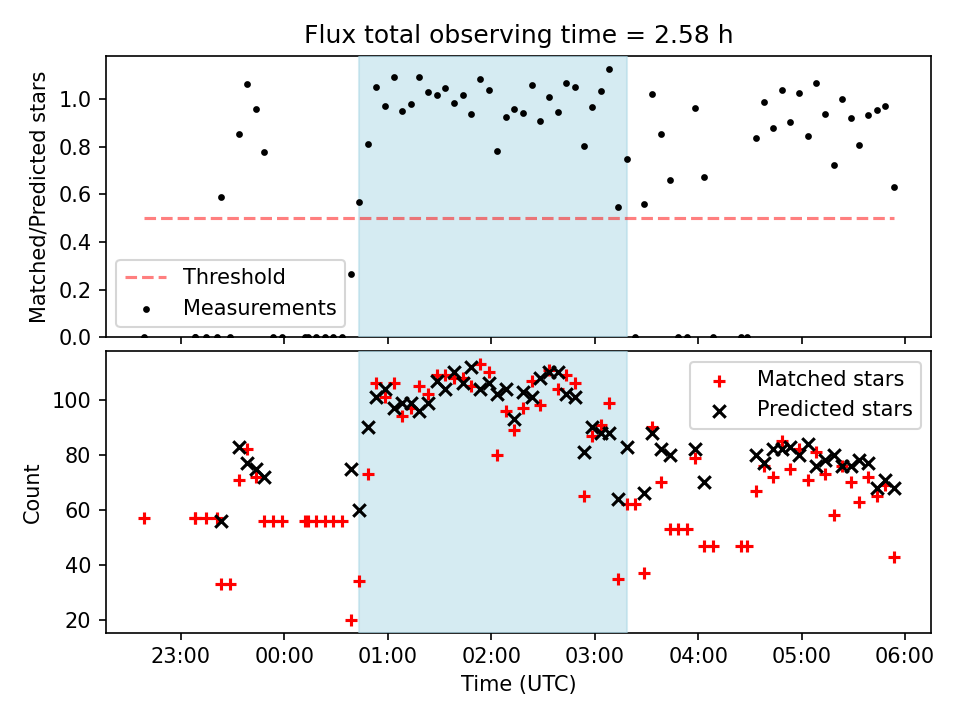 Flux total observing time = 2.58 h

Matched/Predicted stars

1.0
0.8
0.6
0.4
0.2
0.0

Threshold
Measurements

Count

100
80
60
40
20

Matched stars
Predicted stars

23:00
00:00
01:00
02:00
03:00
04:00
05:00
06:00

Time (UTC)